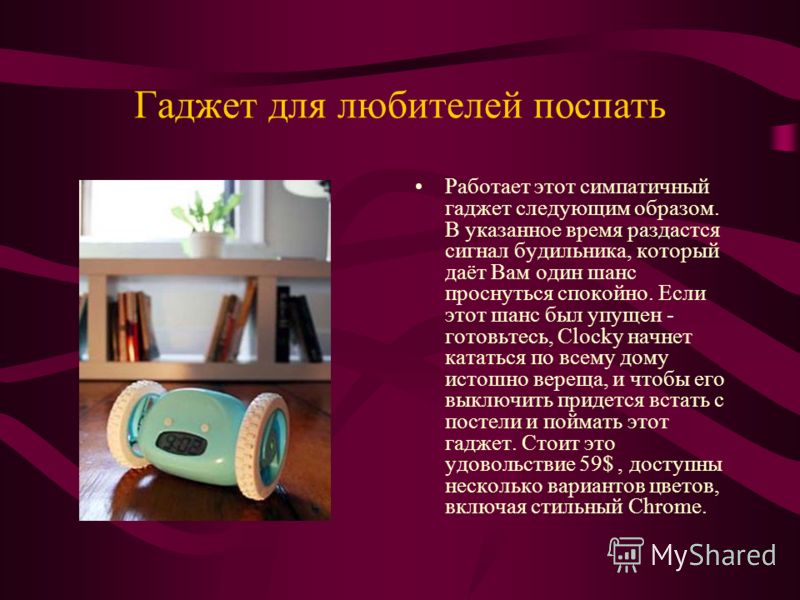 Гаджет для любителей поспать

• Работает этот симпатичный гаджет следующим образом. В указанное время раздастся сигнал будильника, который даёт Вам один шанс проснуться спокойно. Если этот шанс был упущен - готовьтесь, Clocky начнет кататься по всему дому истошно вереща, и чтобы его выключить придется встать с постели и поймать этот гаджет. Стоит это удовольствие 59$ , доступны несколько вариантов цветов, включая стильный Chrome.

MyShared